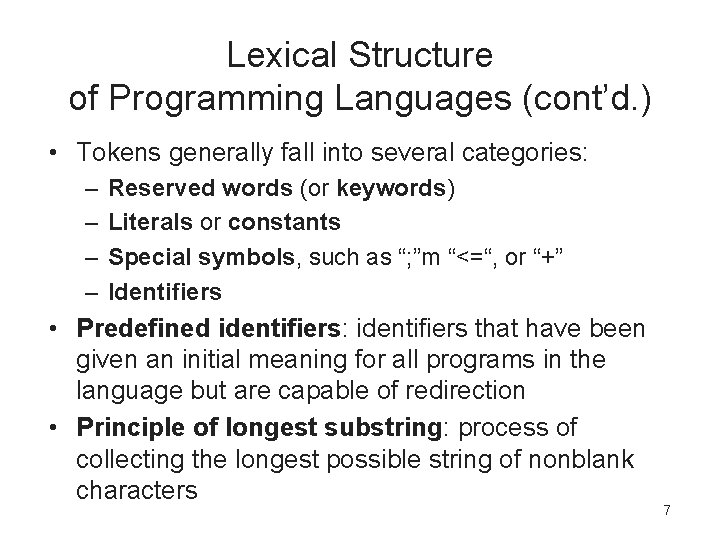 Lexical Structure
of Programming Languages (cont'd.)

• Tokens generally fall into several categories:
– Reserved words (or keywords)
– Literals or constants
– Special symbols, such as ";"m "<=", or "+"
– Identifiers

• Predefined identifiers: identifiers that have been given an initial meaning for all programs in the language but are capable of redirection

• Principle of longest substring: process of collecting the longest possible string of nonblank characters

7